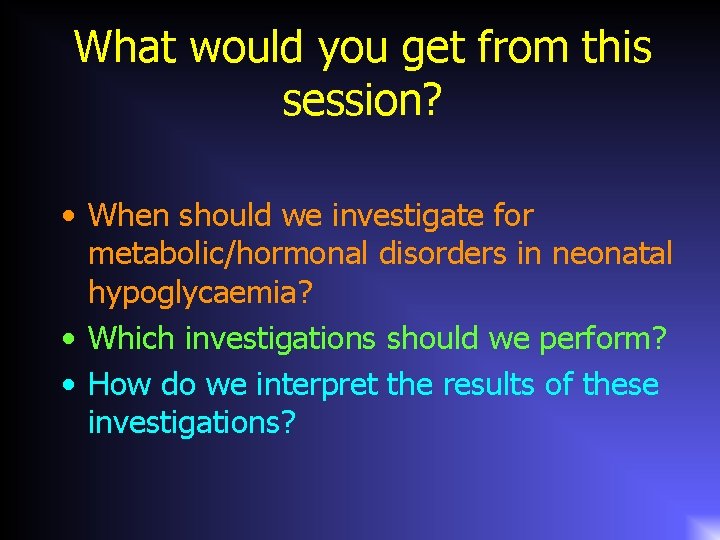 What would you get from this session?

• When should we investigate for metabolic/hormonal disorders in neonatal hypoglycaemia?
• Which investigations should we perform?
• How do we interpret the results of these investigations?